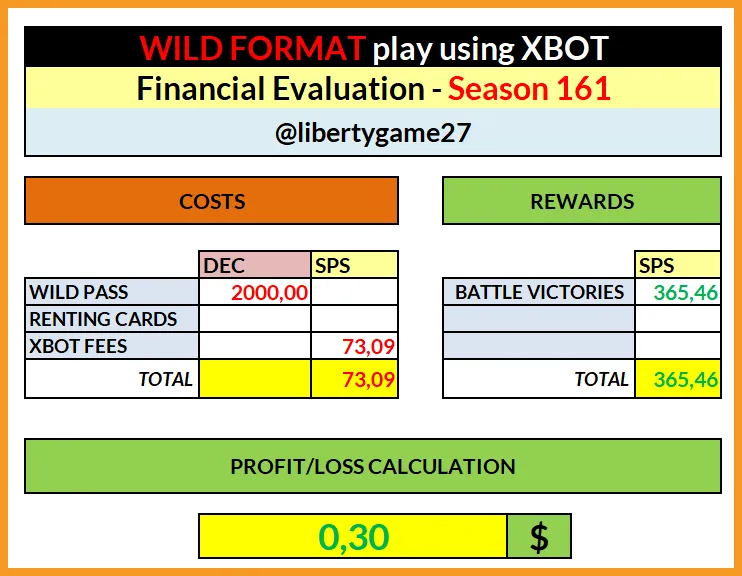 WILD FORMAT play using XBOT

Financial Evaluation - Season 161

@libertygame27

COSTS

| | DEC | SPS |
|---|---|---|
| WILD PASS | 2000,00 | |
| RENTING CARDS | | |
| XBOT FEES | | 73,09 |
| TOTAL | | 73,09 |

REWARDS

| | SPS |
|---|---|
| BATTLE VICTORIES | 365,46 |
| | |
| | |
| TOTAL | 365,46 |

PROFIT/LOSS CALCULATION

0,30 $